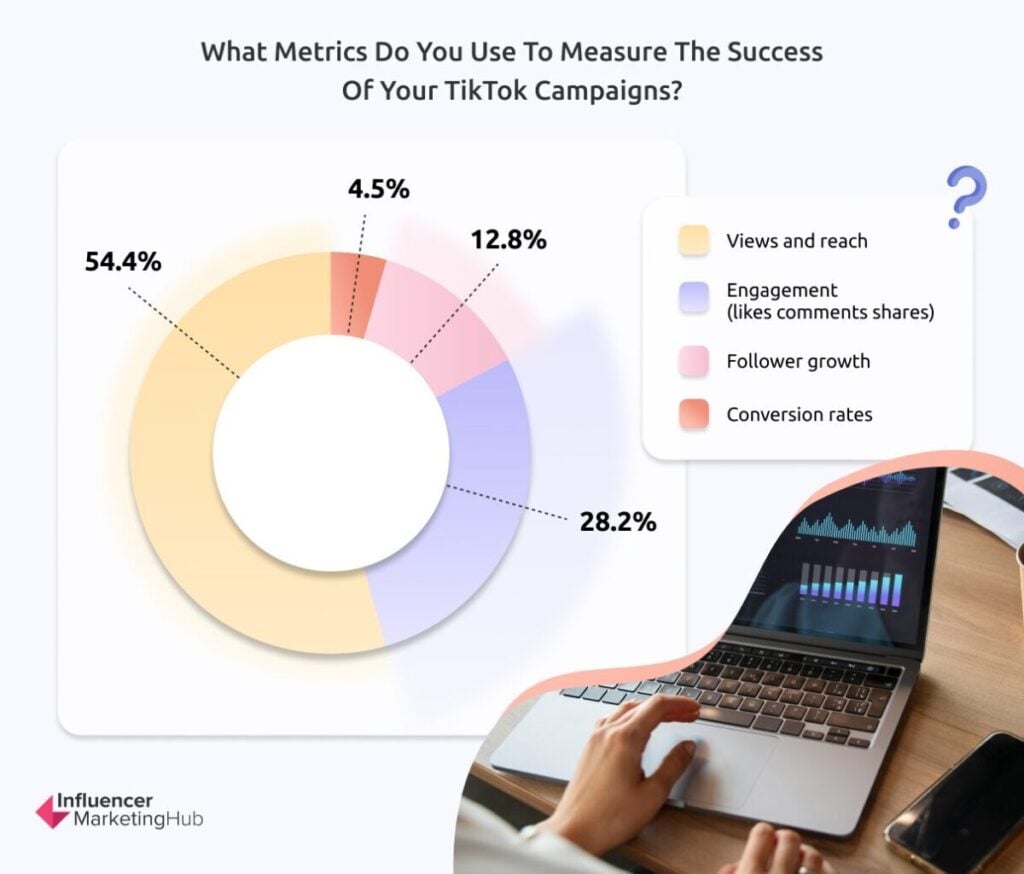 What Metrics Do You Use To Measure The Success Of Your TikTok Campaigns?

4.5%

12.8%

54.4%

28.2%

Views and reach

Engagement (likes comments shares)

Follower growth

Conversion rates

Influencer MarketingHub